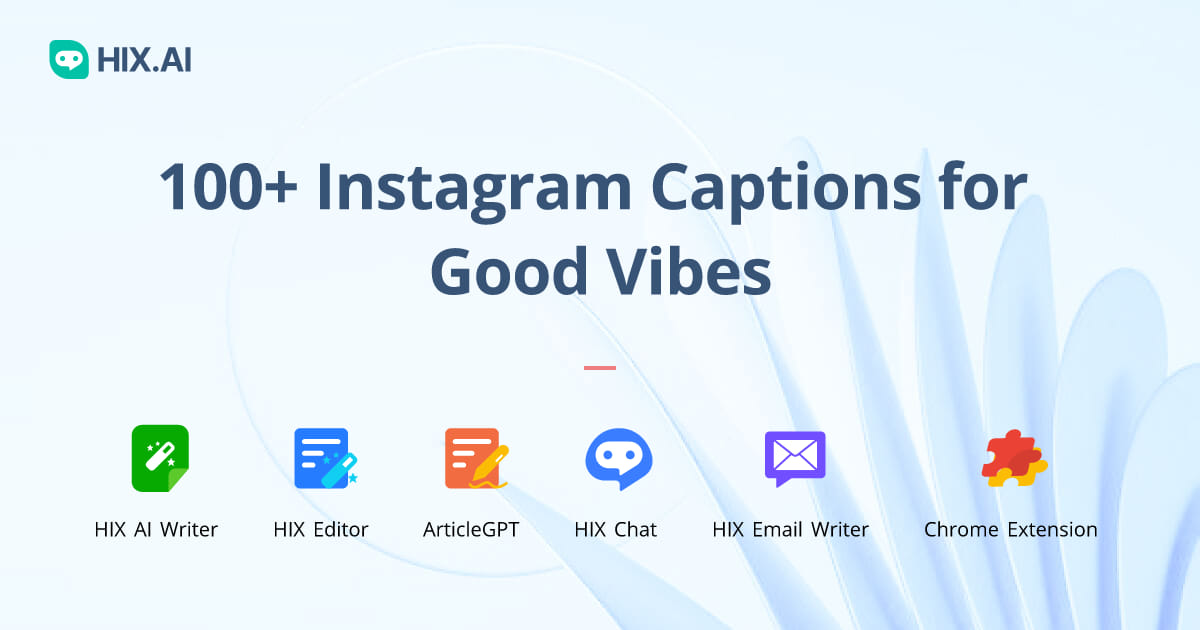 HIX.AI

100+ Instagram Captions for Good Vibes

HIX AI Writer

HIX Editor

ArticleGPT

HIX Chat

HIX Email Writer

Chrome Extension